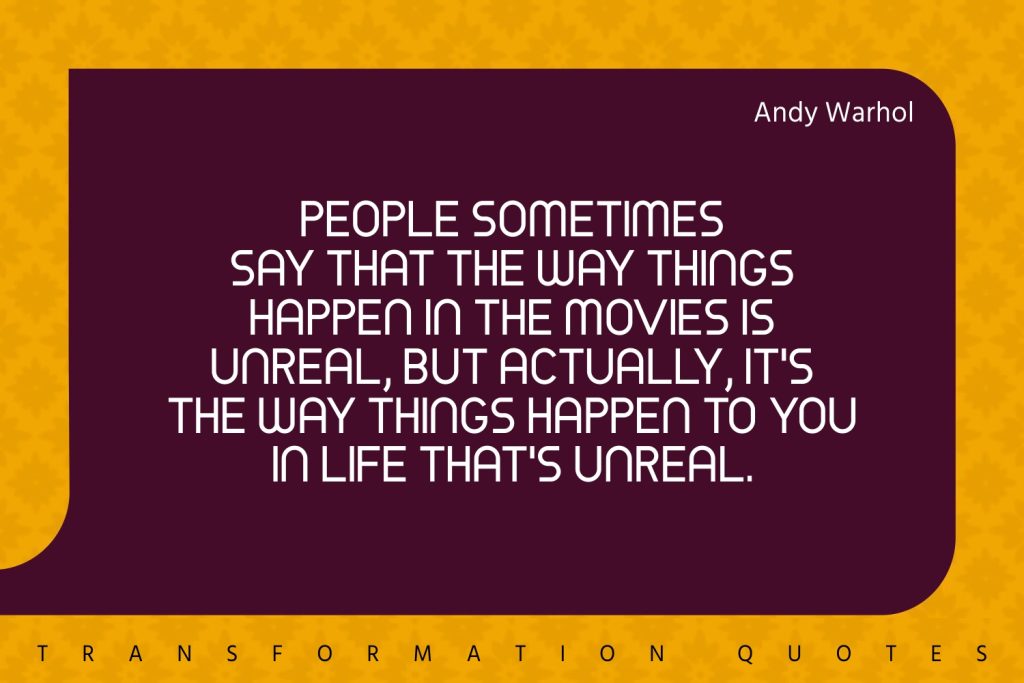 Andy Warhol

PEOPLE SOMETIMES SAY THAT THE WAY THINGS HAPPEN IN THE MOVIES IS UNREAL, BUT ACTUALLY, IT'S THE WAY THINGS HAPPEN TO YOU IN LIFE THAT'S UNREAL.

TRANSFORMATION QUOTES